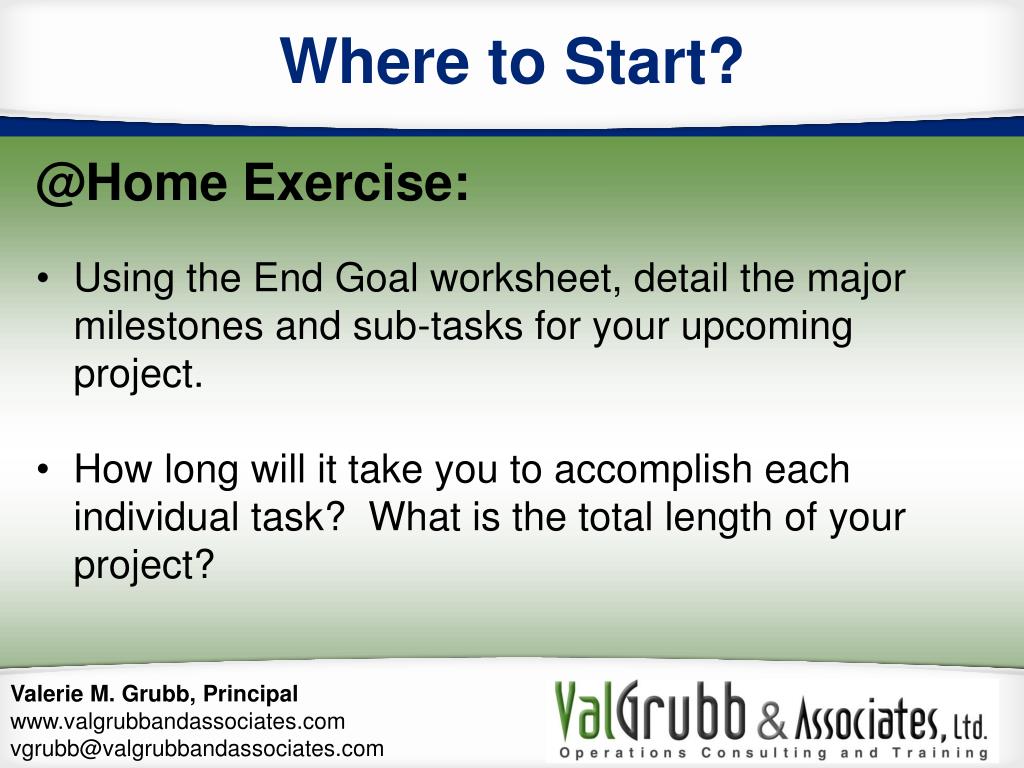 Where to Start?

@Home Exercise:

• Using the End Goal worksheet, detail the major milestones and sub-tasks for your upcoming project.

• How long will it take you to accomplish each individual task? What is the total length of your project?

Valerie M. Grubb, Principal
www.valgrubbandassociates.com
vgrubb@valgrubbandassociates.com

ValGrubb & Associates, Ltd.
Operations Consulting and Training